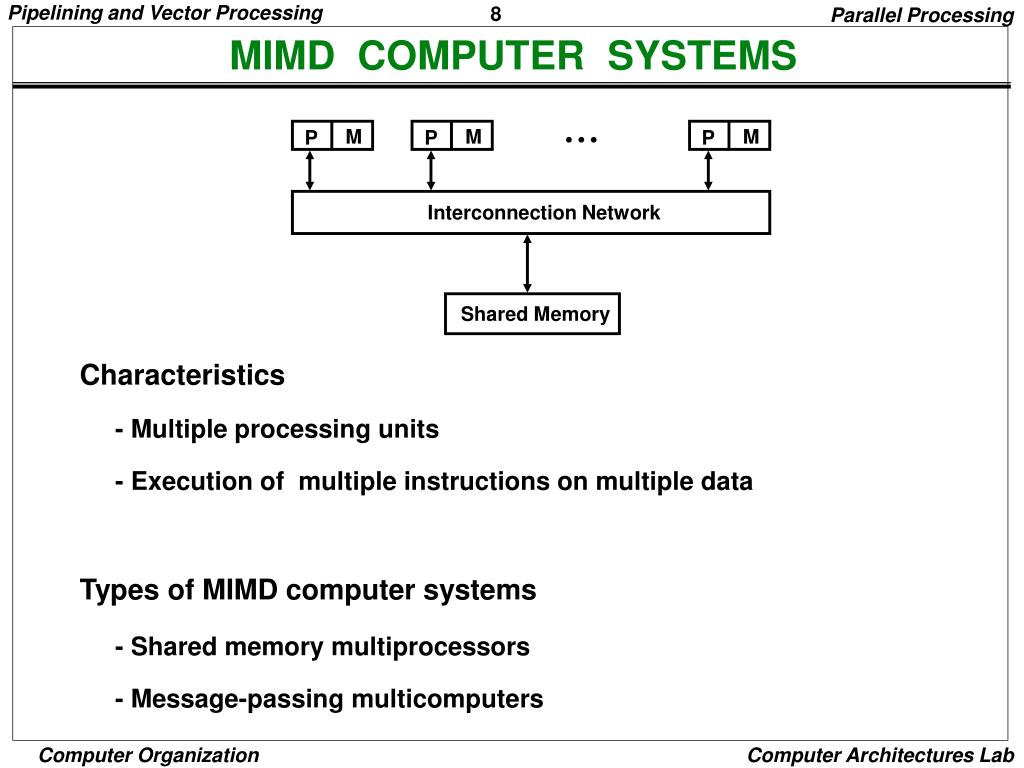 Pipelining and Vector Processing

8

Parallel Processing

MIMD COMPUTER SYSTEMS

P M P M • • • P M

Interconnection Network

Shared Memory

Characteristics

- Multiple processing units

- Execution of multiple instructions on multiple data

Types of MIMD computer systems

- Shared memory multiprocessors

- Message-passing multicomputers

Computer Organization

Computer Architectures Lab